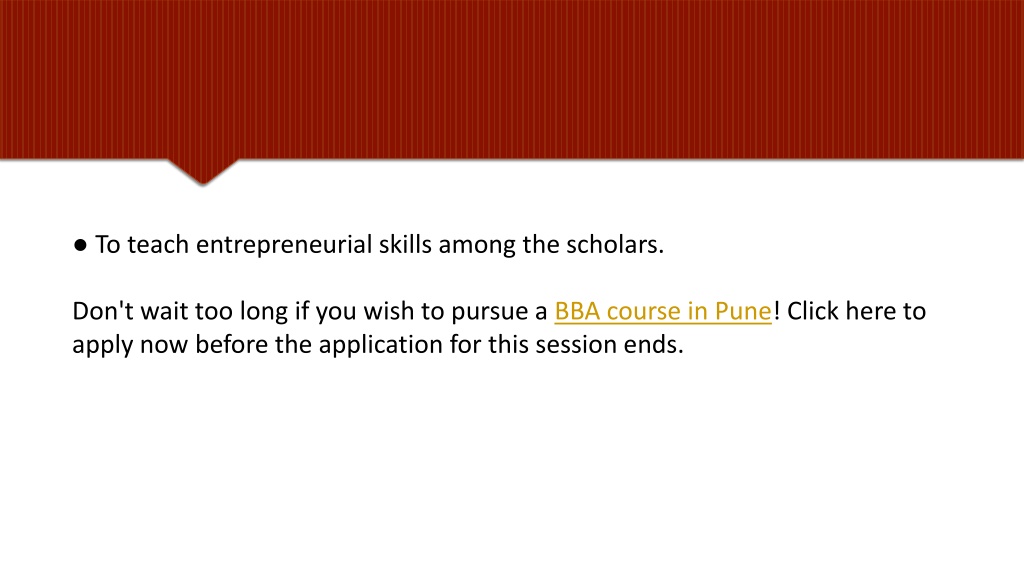 ● To teach entrepreneurial skills among the scholars.

Don't wait too long if you wish to pursue a BBA course in Pune! Click here to apply now before the application for this session ends.